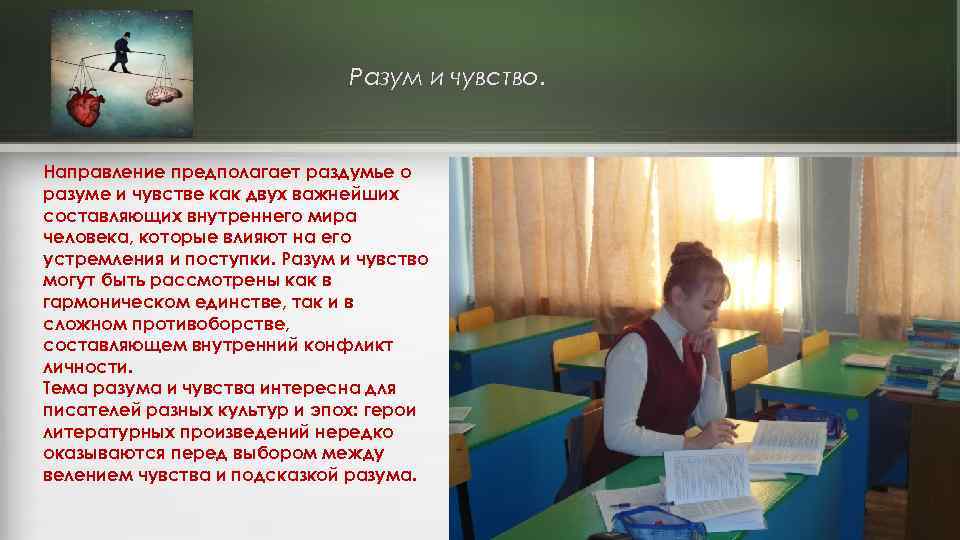 Разум и чувство.

Направление предполагает раздумье о разуме и чувстве как двух важнейших составляющих внутреннего мира человека, которые влияют на его устремления и поступки. Разум и чувство могут быть рассмотрены как в гармоническом единстве, так и в сложном противоборстве, составляющем внутренний конфликт личности.
Тема разума и чувства интересна для писателей разных культур и эпох: герои литературных произведений нередко оказываются перед выбором между велением чувства и подсказкой разума.